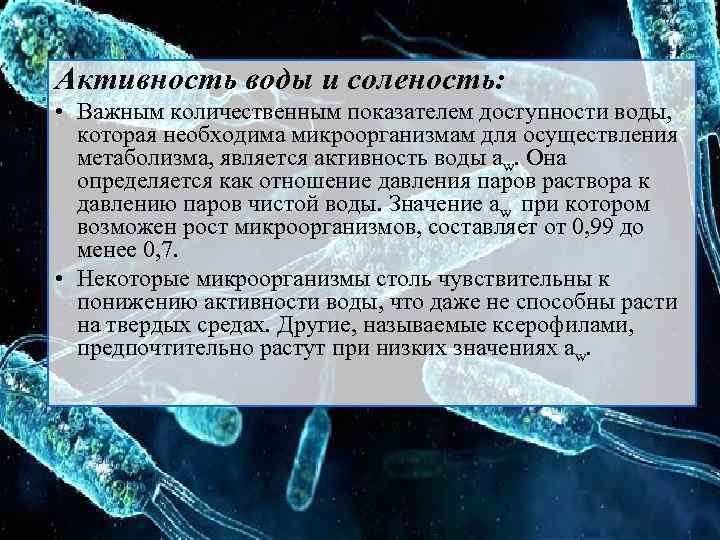 Активность воды и соленость:

• Важным количественным показателем доступности воды, которая необходима микроорганизмам для осуществления метаболизма, является активность воды $a_w$. Она определяется как отношение давления паров раствора к давлению паров чистой воды. Значение $a_w$ при котором возможен рост микроорганизмов, составляет от 0,99 до менее 0,7.

• Некоторые микроорганизмы столь чувствительны к понижению активности воды, что даже не способны расти на твердых средах. Другие, называемые ксерофилами, предпочтительно растут при низких значениях $a_w$.